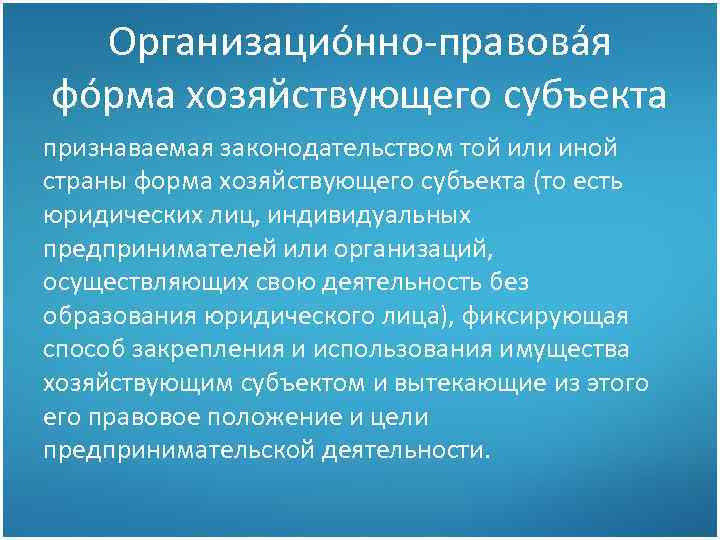 Организацио́нно-правова́я фо́рма хозяйствующего субъекта

признаваемая законодательством той или иной страны форма хозяйствующего субъекта (то есть юридических лиц, индивидуальных предпринимателей или организаций, осуществляющих свою деятельность без образования юридического лица), фиксирующая способ закрепления и использования имущества хозяйствующим субъектом и вытекающие из этого его правовое положение и цели предпринимательской деятельности.